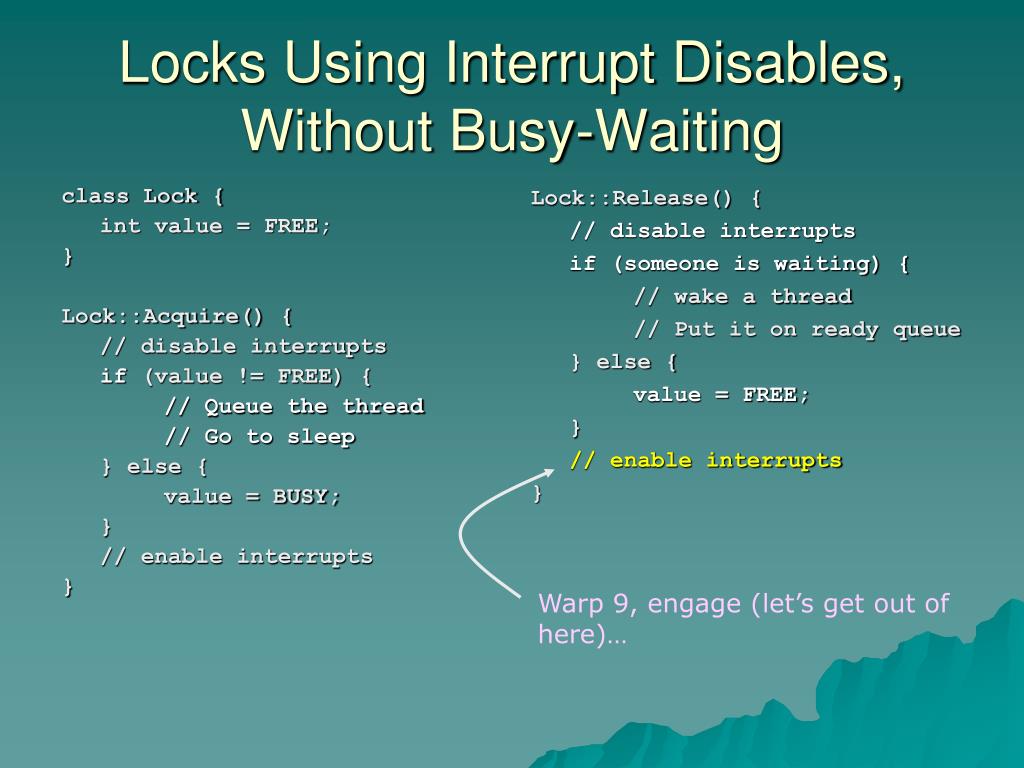 Locks Using Interrupt Disables, Without Busy-Waiting

class Lock {
int value = FREE;
}

Lock::Acquire() {
// disable interrupts
if (value != FREE) {
// Queue the thread
// Go to sleep
} else {
value = BUSY;
}
// enable interrupts
}

Lock::Release() {
// disable interrupts
if (someone is waiting) {
// wake a thread
// Put it on ready queue
} else {
value = FREE;
}
// enable interrupts
}

Warp 9, engage (let’s get out of here)…